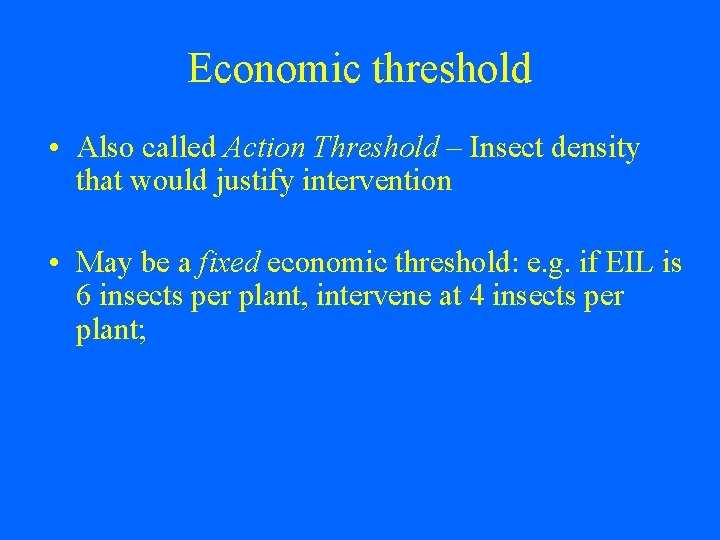 Economic threshold

• Also called Action Threshold – Insect density that would justify intervention

• May be a fixed economic threshold: e.g. if EIL is 6 insects per plant, intervene at 4 insects per plant;